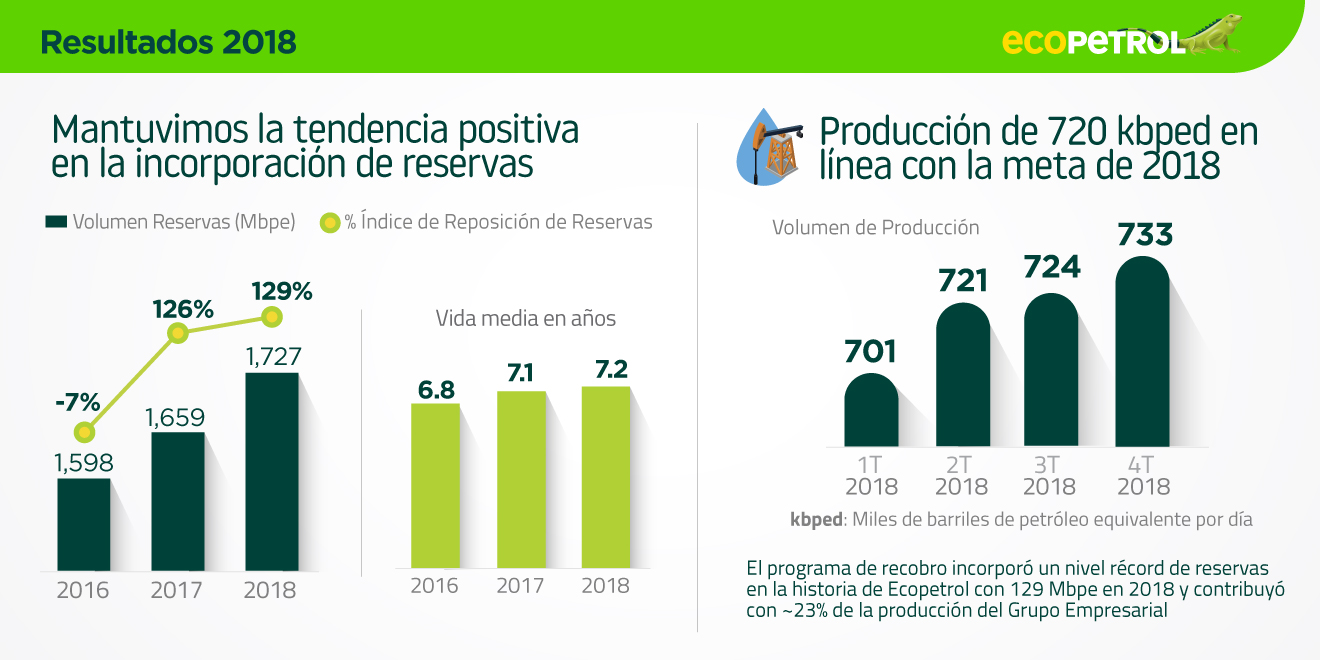 Resultados 2018

ecopetrol

Mantuvimos la tendencia positiva en la incorporación de reservas

Volumen Reservas (Mbpe)
% Índice de Reposición de Reservas

-7%
126%
129%
1,598
1,659
1,727
2016
2017
2018

Vida media en años

6.8
7.1
7.2
2016
2017
2018

Producción de 720 kbped en línea con la meta de 2018

Volumen de Producción

701
721
724
733
1T 2018
2T 2018
3T 2018
4T 2018

kbped: Miles de barriles de petróleo equivalente por día

El programa de recobro incorporó un nivel récord de reservas en la historia de Ecopetrol con 129 Mbpe en 2018 y contribuyó con ~23% de la producción del Grupo Empresarial